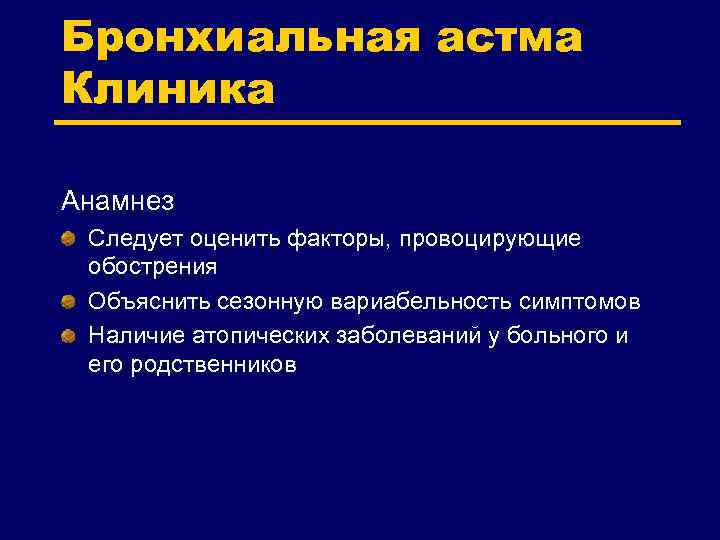 Бронхиальная астма
Клиника

Анамнез

Следует оценить факторы, провоцирующие обострения

Объяснить сезонную вариабельность симптомов

Наличие атопических заболеваний у больного и его родственников